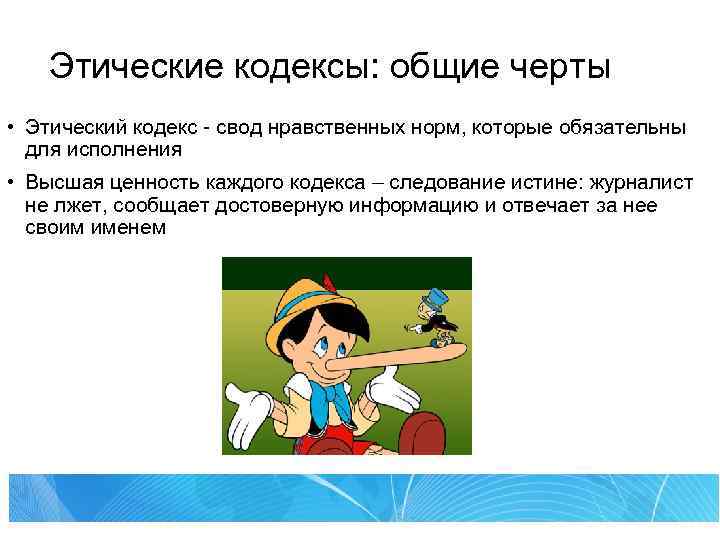 Этические кодексы: общие черты

• Этический кодекс - свод нравственных норм, которые обязательны для исполнения

• Высшая ценность каждого кодекса – следование истине: журналист не лжет, сообщает достоверную информацию и отвечает за нее своим именем